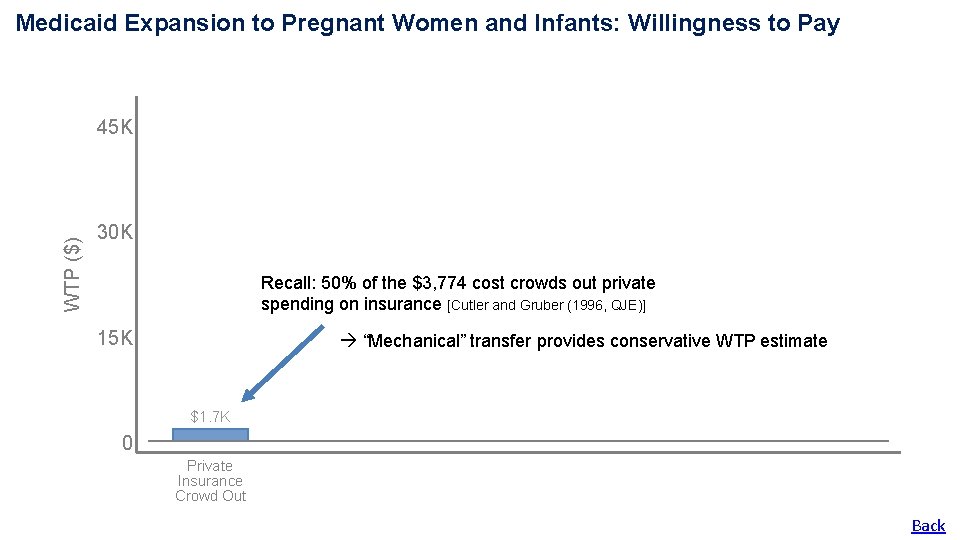 Medicaid Expansion to Pregnant Women and Infants: Willingness to Pay

WTP ($)

45K

30K

15K

0

Recall: 50% of the $3,774 cost crowds out private spending on insurance [Cutler and Gruber (1996, QJE)]

→ "Mechanical" transfer provides conservative WTP estimate

$1.7K

Private Insurance Crowd Out

Back